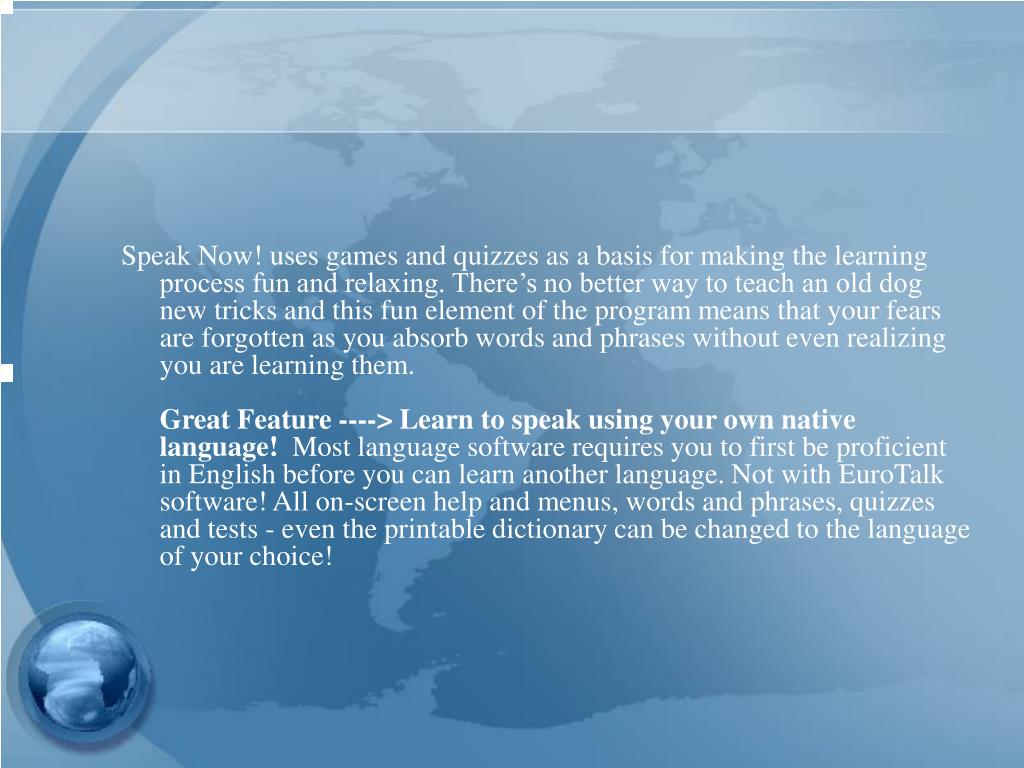 Speak Now! uses games and quizzes as a basis for making the learning process fun and relaxing. There’s no better way to teach an old dog new tricks and this fun element of the program means that your fears are forgotten as you absorb words and phrases without even realizing you are learning them.

Great Feature ----> Learn to speak using your own native language! Most language software requires you to first be proficient in English before you can learn another language. Not with EuroTalk software! All on-screen help and menus, words and phrases, quizzes and tests - even the printable dictionary can be changed to the language of your choice!